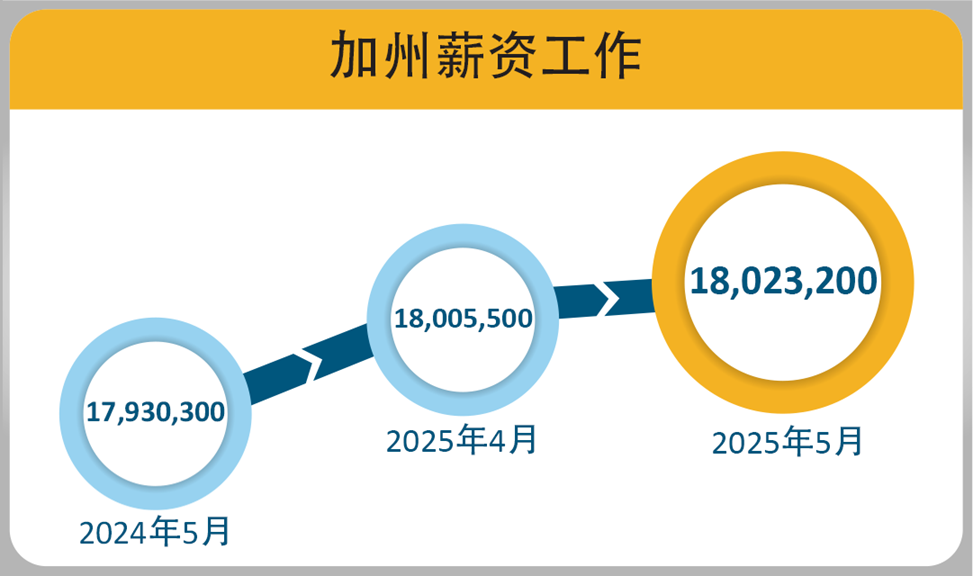 加州薪资工作

17,930,300
2024年5月

18,005,500
2025年4月

18,023,200
2025年5月